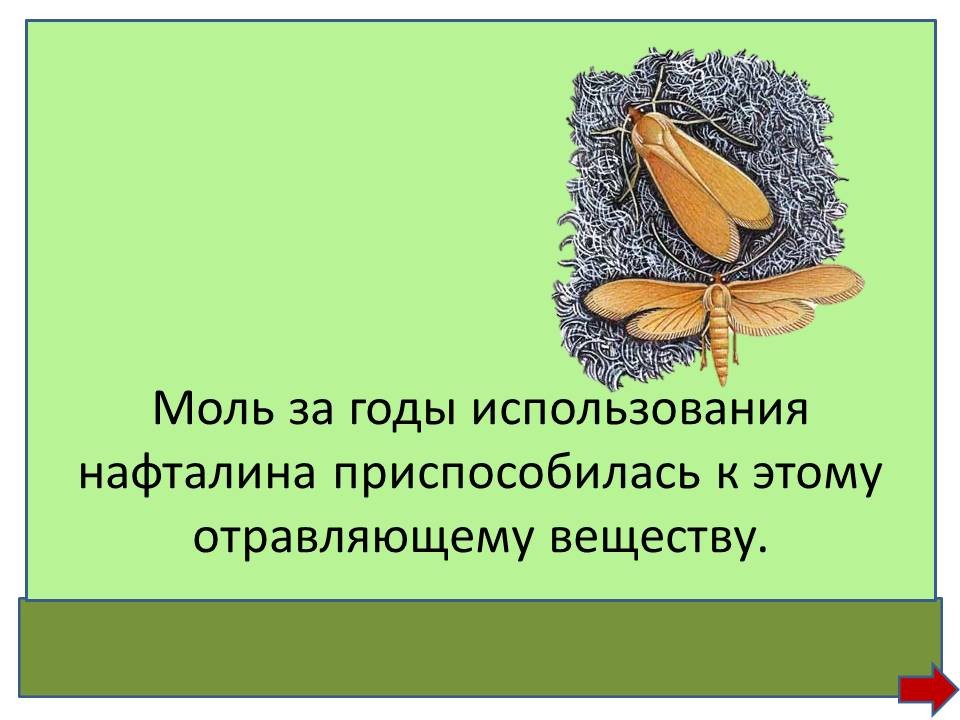 Моль за годы использования нафталина приспособилась к этому отравляющему веществу.